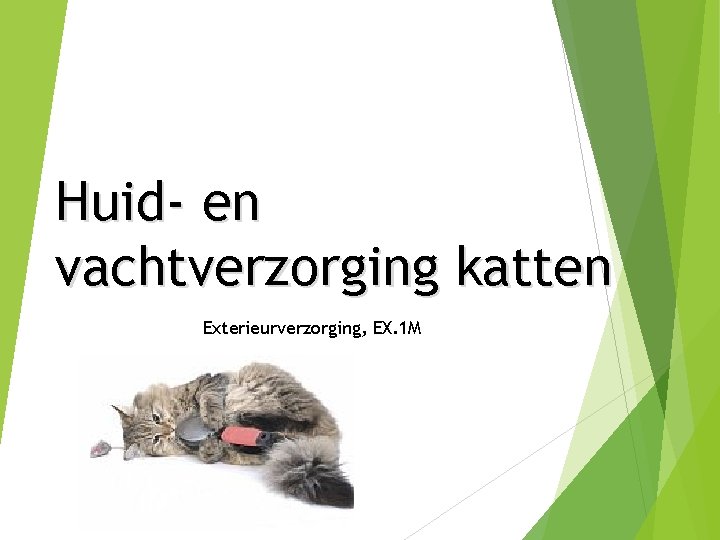 Huid- en vachtverzorging katten

Exterieurverzorging, EX.1M